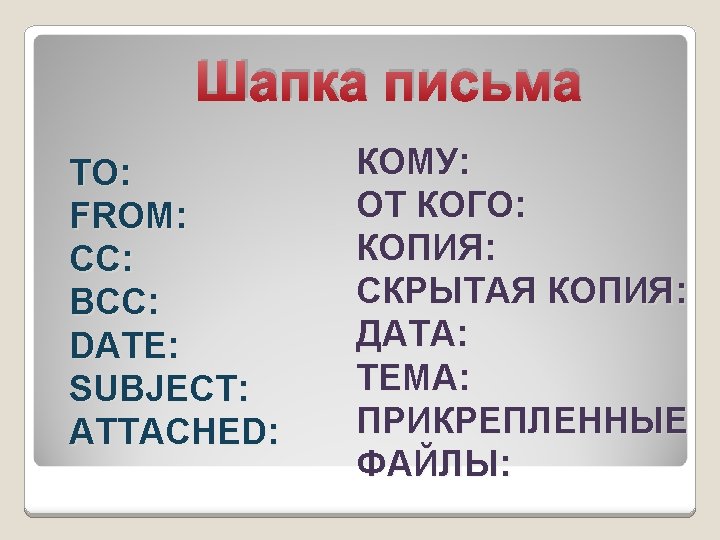 Шапка письма

TO:
FROM:
CC:
BCC:
DATE:
SUBJECT:
ATTACHED:

КОМУ:
ОТ КОГО:
КОПИЯ:
СКРЫТАЯ КОПИЯ:
ДАТА:
ТЕМА:
ПРИКРЕПЛЕННЫЕ ФАЙЛЫ: